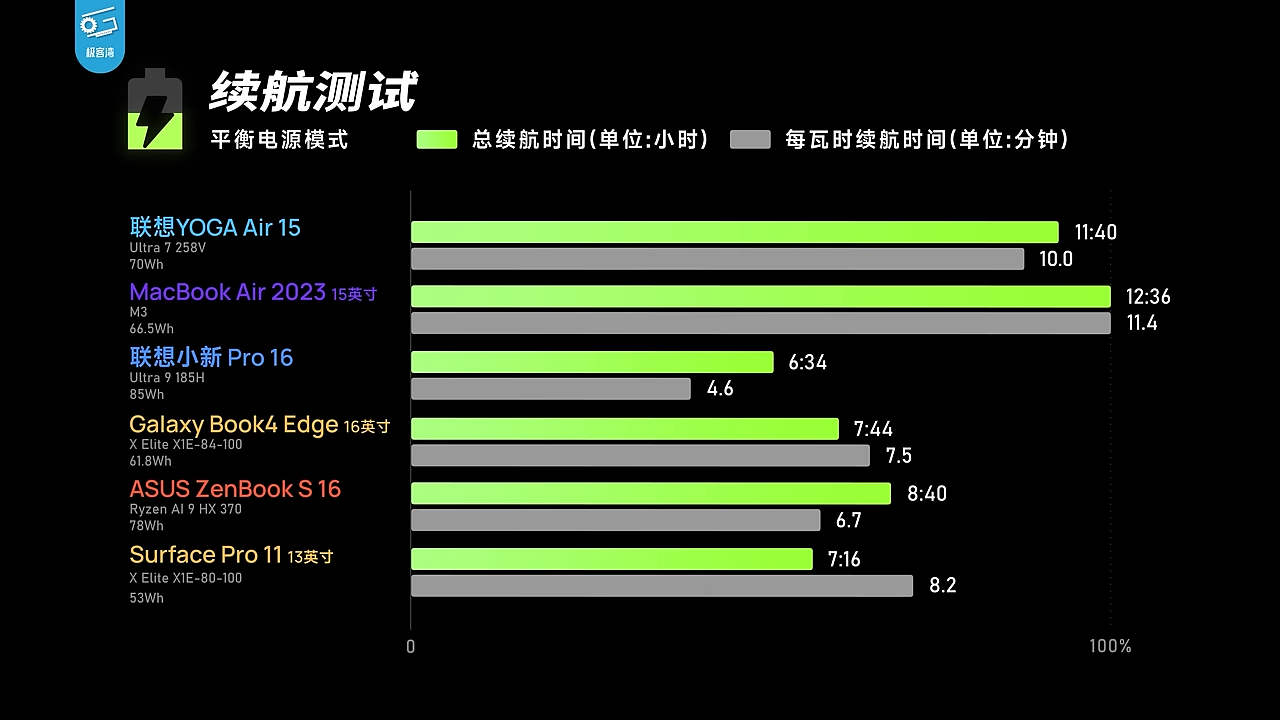 极客湾

续航测试

平衡电源模式 总续航时间(单位:小时) 每瓦时续航时间(单位:分钟)

联想YOGA Air 15
Ultra 7 258V
70Wh
11:40
10.0

MacBook Air 2023 15英寸
M3
66.5Wh
12:36
11.4

联想小新 Pro 16
Ultra 9 185H
85Wh
6:34
4.6

Galaxy Book4 Edge 16英寸
X Elite X1E-84-100
61.8Wh
7:44
7.5

ASUS ZenBook S 16
Ryzen AI 9 HX 370
78Wh
8:40
6.7

Surface Pro 11 13英寸
X Elite X1E-80-100
53Wh
7:16
8.2

0
100%